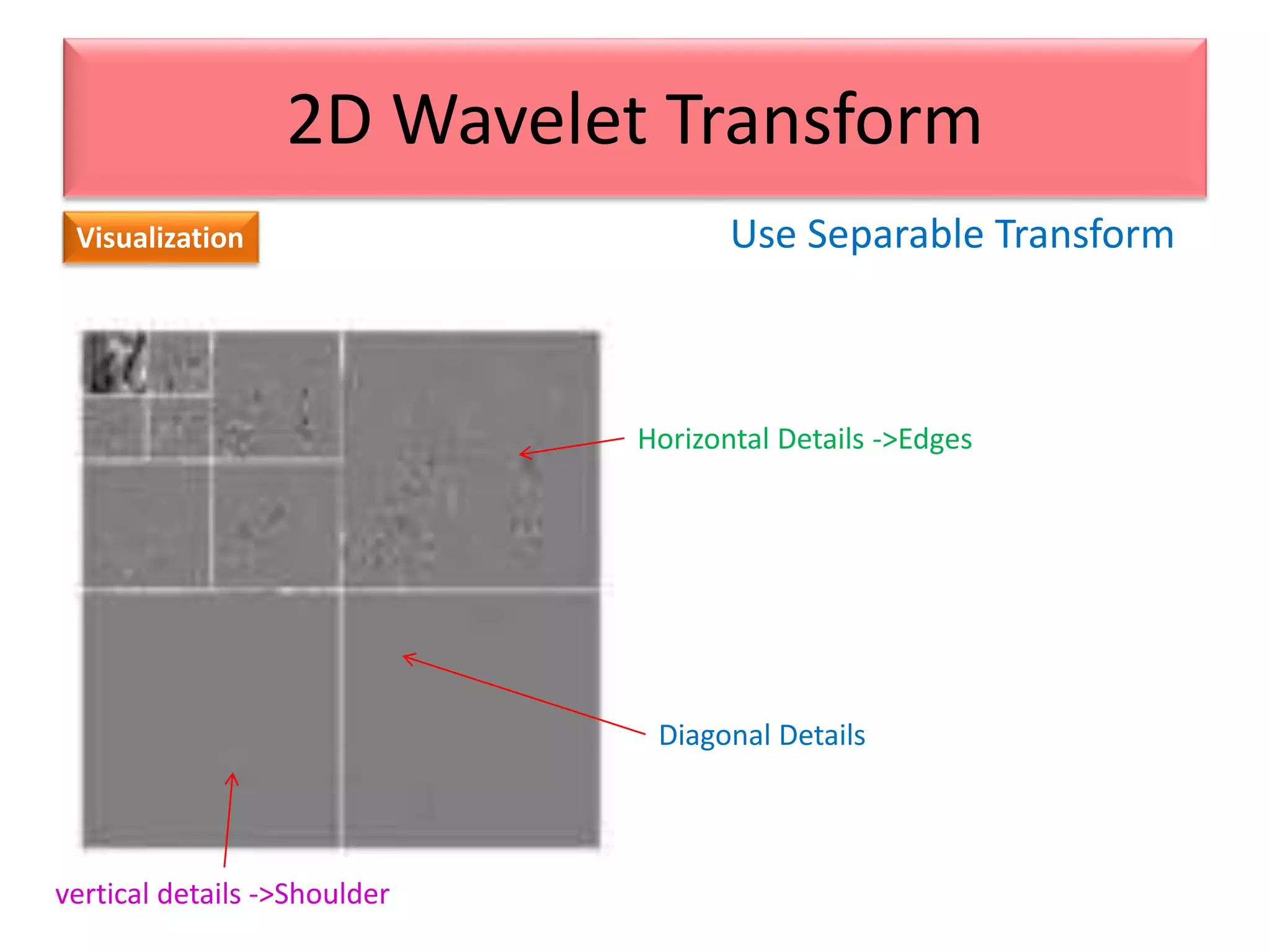 2D Wavelet Transform

Visualization

Use Separable Transform

Horizontal Details ->Edges

Diagonal Details

vertical details ->Shoulder